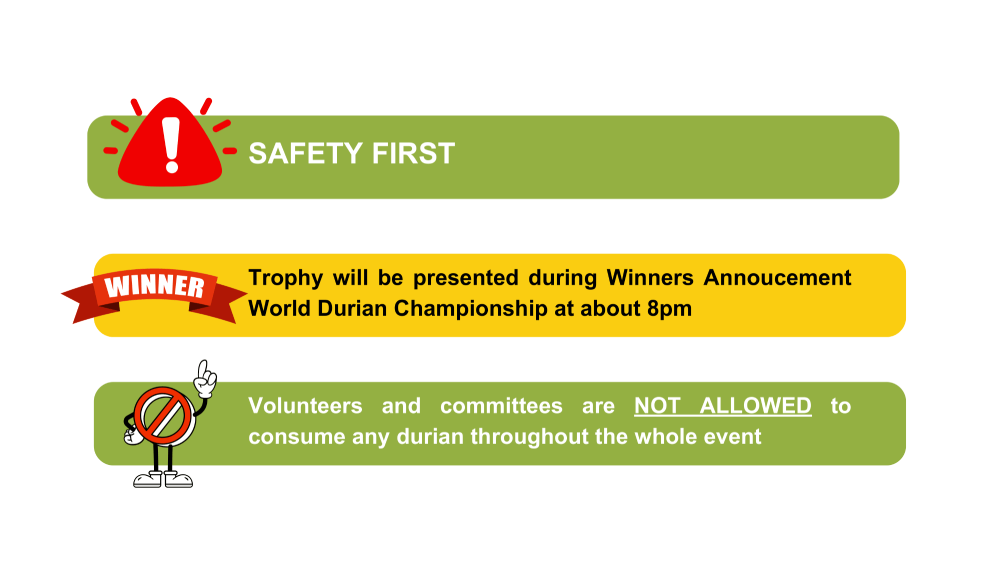 SAFETY FIRST

WINNER

Trophy will be presented during Winners Annoucement World Durian Championship at about 8pm

Volunteers and committees are NOT ALLOWED to consume any durian throughout the whole event